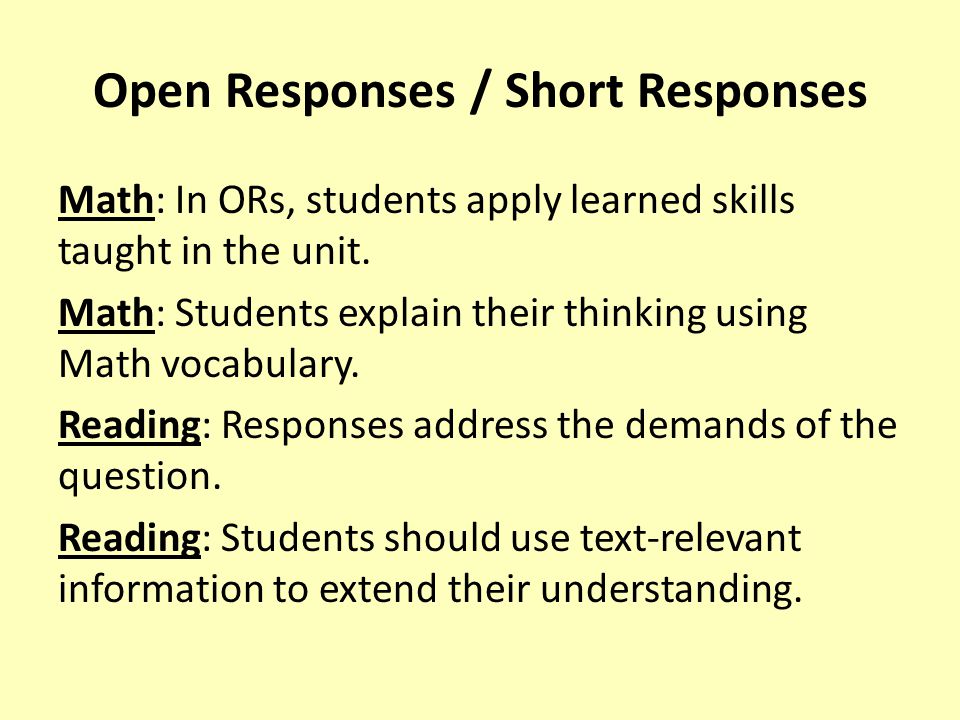 Open Responses / Short Responses

Math: In ORs, students apply learned skills taught in the unit.

Math: Students explain their thinking using Math vocabulary.

Reading: Responses address the demands of the question.

Reading: Students should use text-relevant information to extend their understanding.